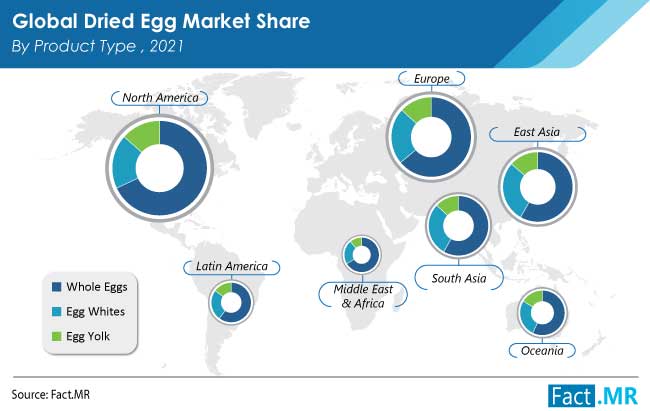 Global Dried Egg Market Share
By Product Type , 2021

North America

Europe

East Asia

Latin America

Middle East & Africa

South Asia

Oceania

Whole Eggs
Egg Whites
Egg Yolk

Source: Fact.MR

Fact.MR